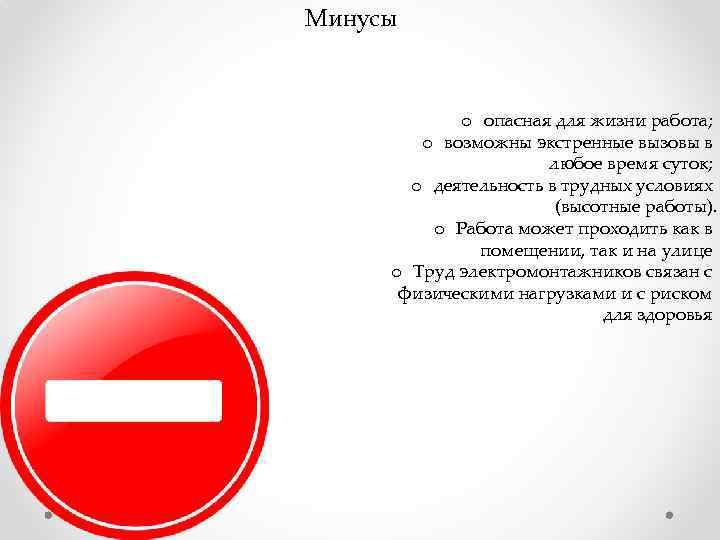 Минусы

o опасная для жизни работа;
o возможны экстренные вызовы в любое время суток;
o деятельность в трудных условиях (высотные работы).
o Работа может проходить как в помещении, так и на улице
o Труд электромонтажников связан с физическими нагрузками и с риском для здоровья